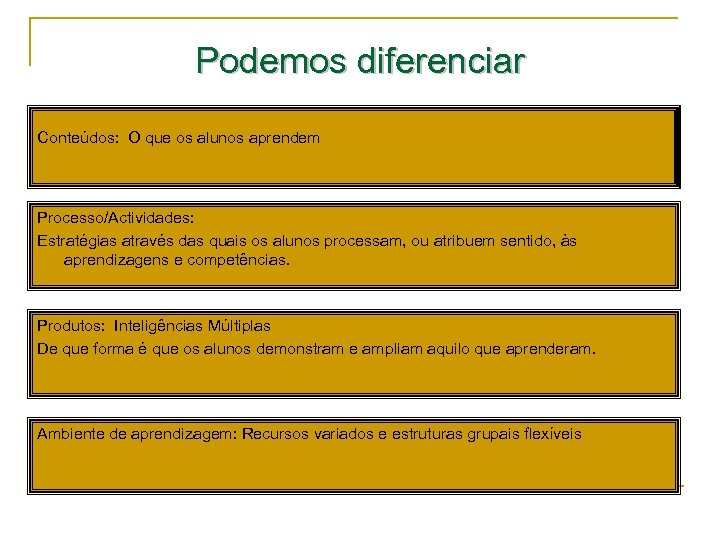 Podemos diferenciar

Conteúdos: O que os alunos aprendem

Processo/Actividades:
Estratégias através das quais os alunos processam, ou atribuem sentido, às aprendizagens e competências.

Produtos: Inteligências Múltiplas
De que forma é que os alunos demonstram e ampliam aquilo que aprenderam.

Ambiente de aprendizagem: Recursos variados e estruturas grupais flexíveis